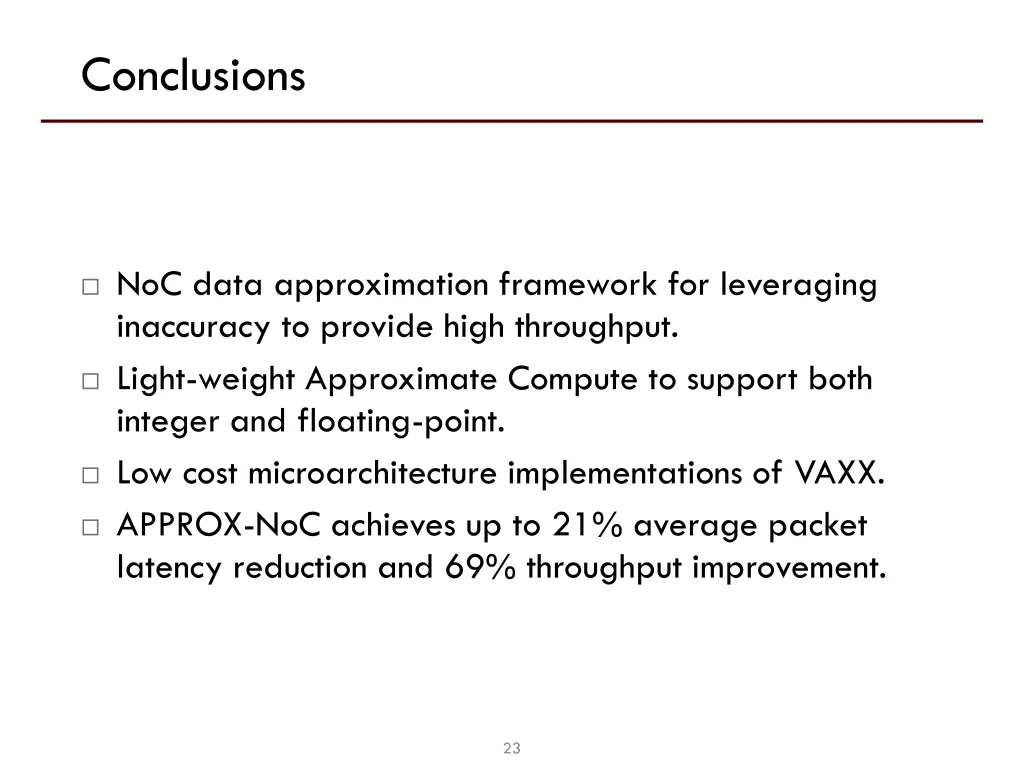 Conclusions

□ NoC data approximation framework for leveraging inaccuracy to provide high throughput.

□ Light-weight Approximate Compute to support both integer and floating-point.

□ Low cost microarchitecture implementations of VAXX.

□ APPROX-NoC achieves up to 21% average packet latency reduction and 69% throughput improvement.

23